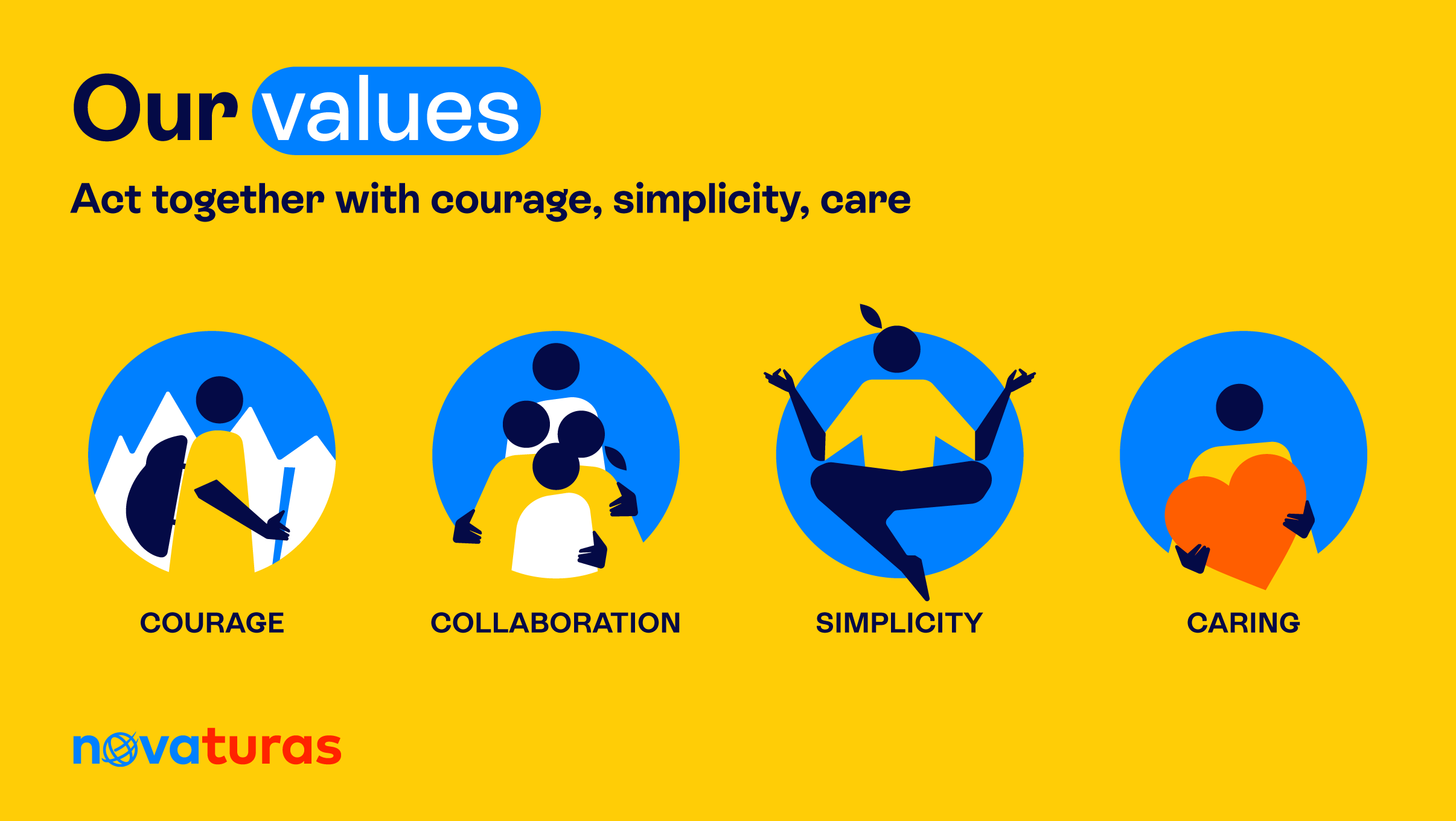 Our values

Act together with courage, simplicity, care

COURAGE

COLLABORATION

SIMPLICITY

CARING

novaturas